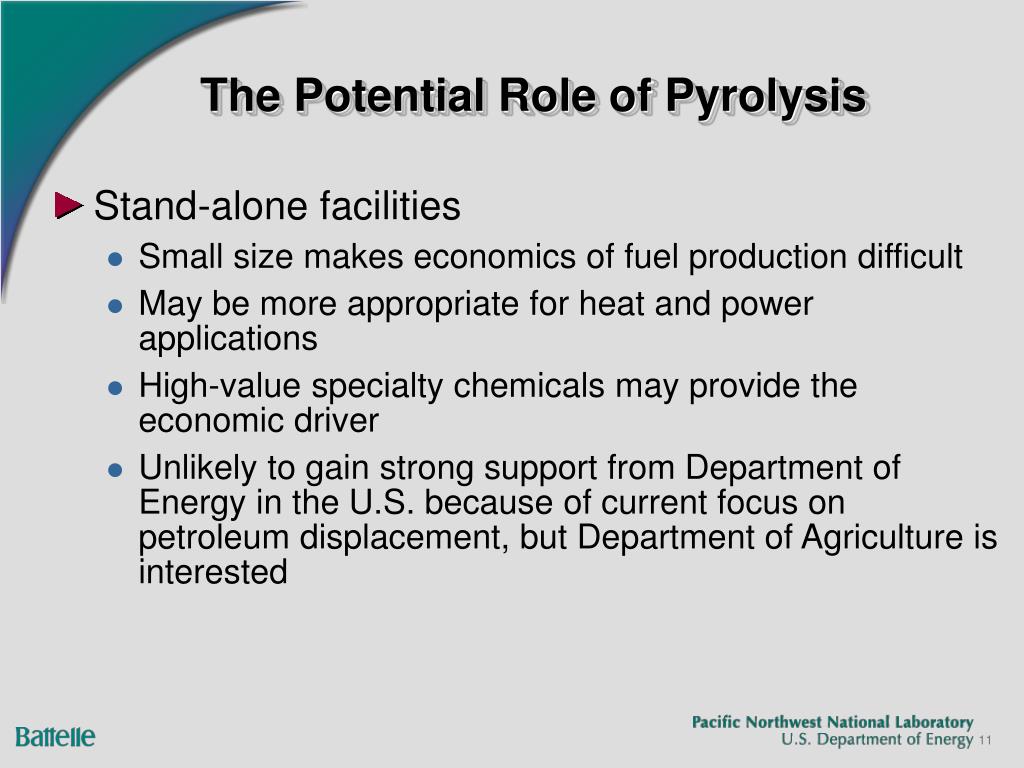 The Potential Role of Pyrolysis

Stand-alone facilities

Small size makes economics of fuel production difficult

May be more appropriate for heat and power applications

High-value specialty chemicals may provide the economic driver

Unlikely to gain strong support from Department of Energy in the U.S. because of current focus on petroleum displacement, but Department of Agriculture is interested

Battelle

Pacific Northwest National Laboratory
U.S. Department of Energy 11